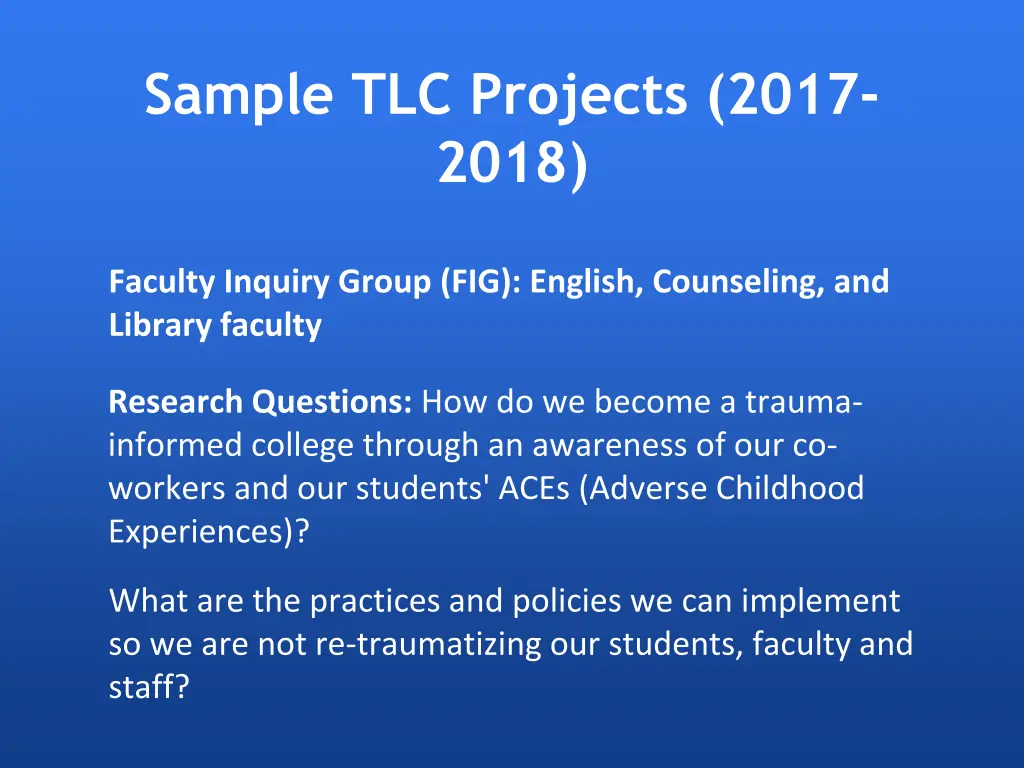 Sample TLC Projects (2017-2018)

Faculty Inquiry Group (FIG): English, Counseling, and Library faculty

Research Questions: How do we become a trauma-informed college through an awareness of our co-workers and our students' ACEs (Adverse Childhood Experiences)?

What are the practices and policies we can implement so we are not re-traumatizing our students, faculty and staff?